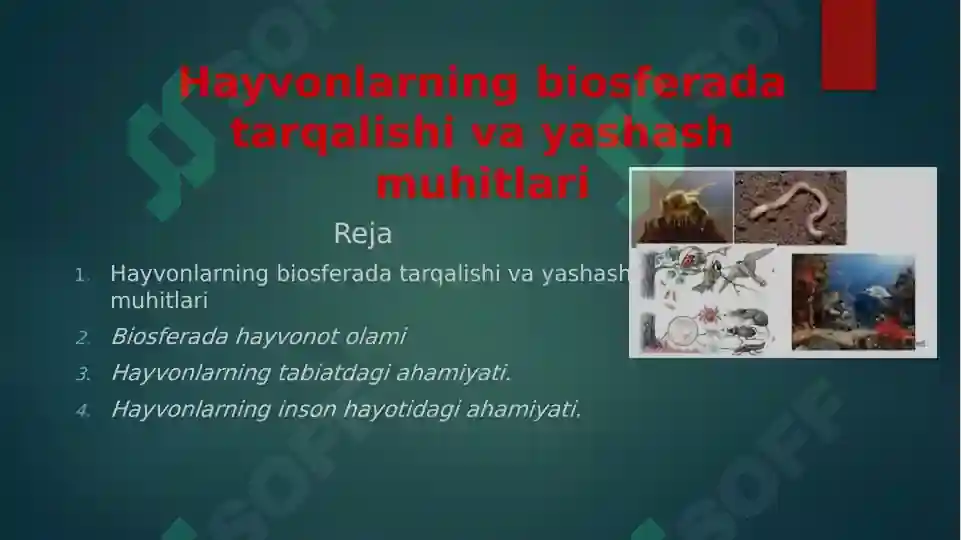 Hayvonlarning biosferada tarqalishi va yashash muhitlari

Reja

1. Hayvonlarning biosferada tarqalishi va yashash muhitlari
2. Biosferada hayvonot olami
3. Hayvonlarning tabiatdagi ahamiyati.
4. Hayvonlarning inson hayotidagi ahamiyati.

SOFF
SOFF
SOFF
SOFF